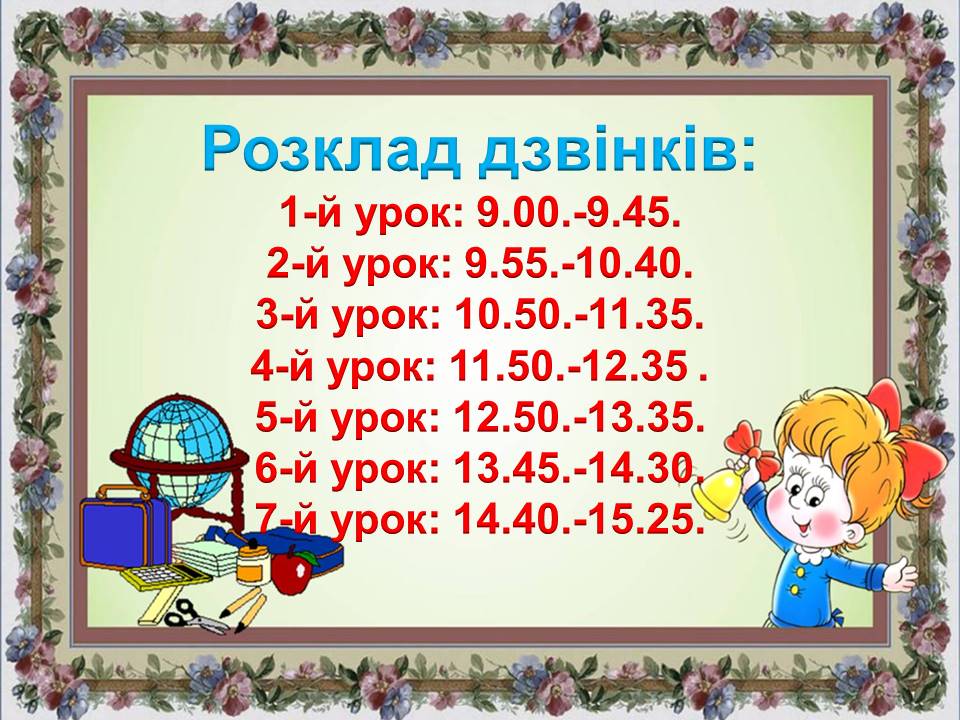 Розклад дзвінків:
1-й урок: 9.00.-9.45.
2-й урок: 9.55.-10.40.
3-й урок: 10.50.-11.35.
4-й урок: 11.50.-12.35 .
5-й урок: 12.50.-13.35.
6-й урок: 13.45.-14.30.
7-й урок: 14.40.-15.25.